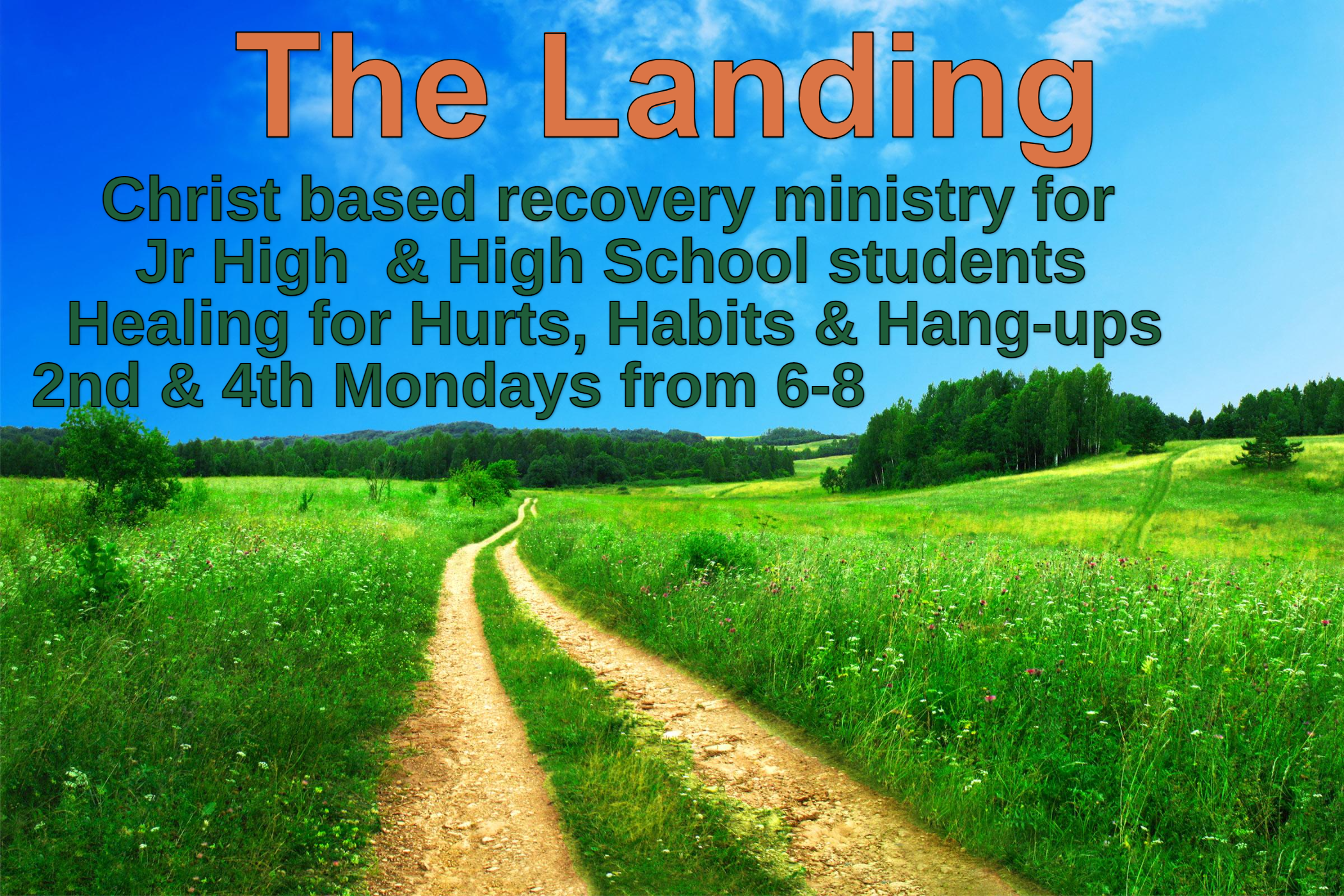 The Landing

Christ based recovery ministry for Jr High & High School students
Healing for Hurts, Habits & Hang-ups
2nd & 4th Mondays from 6-8